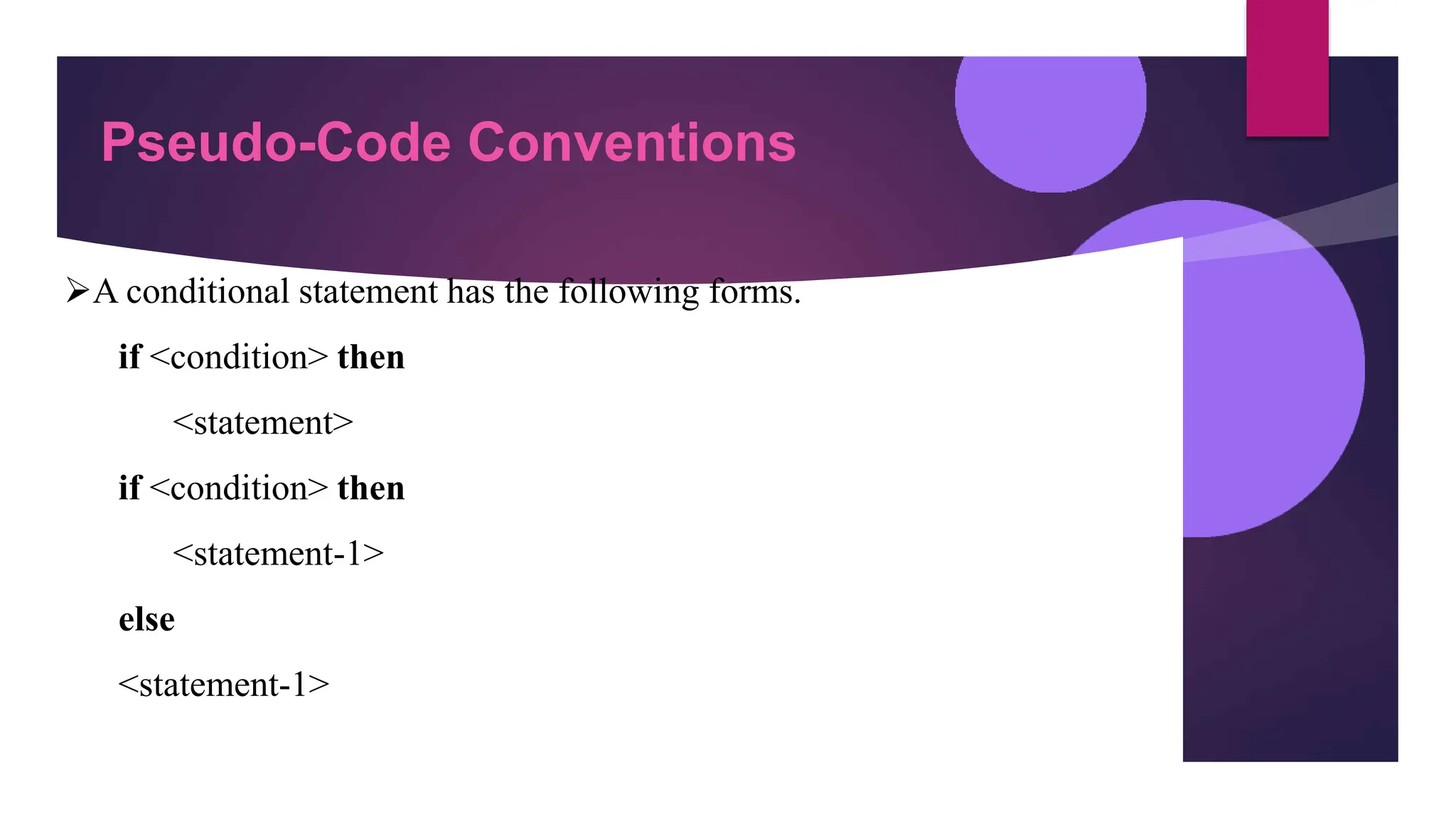 Pseudo-Code Conventions

➢A conditional statement has the following forms.

if <condition> then

<statement>

if <condition> then

<statement-1>

else

<statement-1>